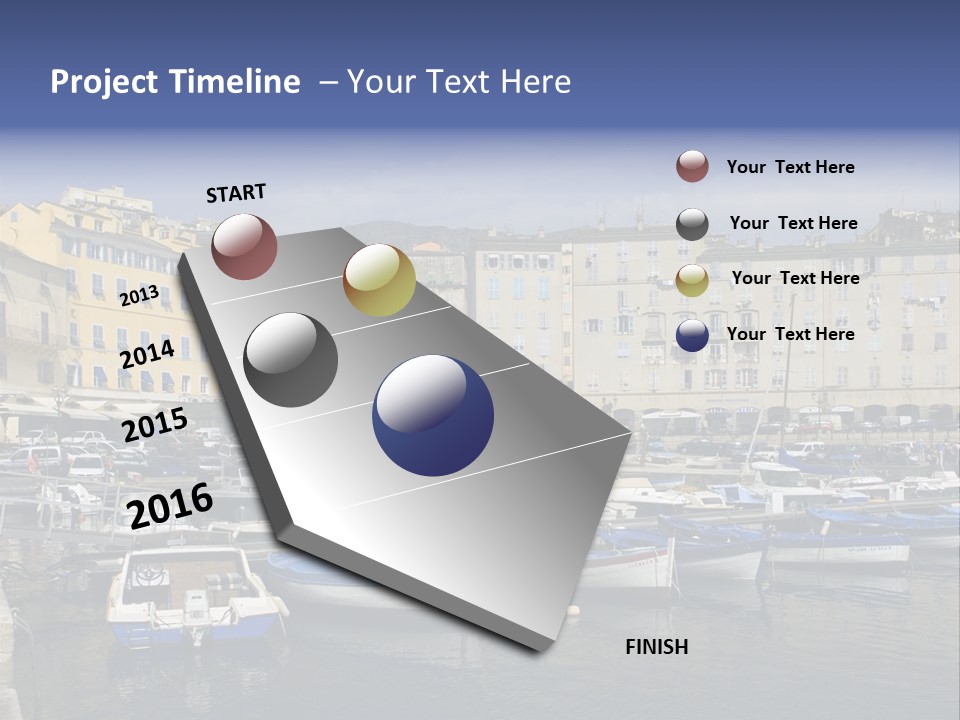 Project Timeline – Your Text Here

START

2013

2014

2015

2016

FINISH

Your Text Here

Your Text Here

Your Text Here

Your Text Here